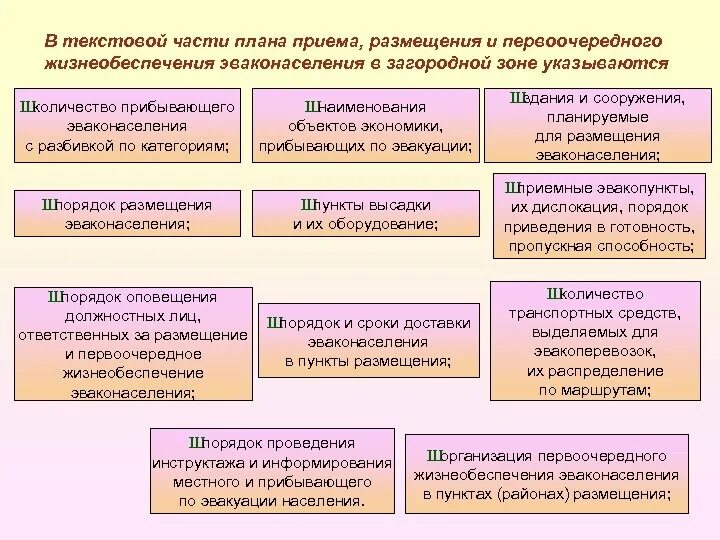 В текстовой части плана приема, размещения и первоочередного жизнеобеспечения эваконаселения в загородной зоне указываются

Школичество прибывающего эваконаселения с разбивкой по категориям;

Шнаименования объектов экономики, прибывающих по эвакуации;

Шздания и сооружения, планируемые для размещения эваконаселения;

Шпорядок размещения эваконаселения;

Шпункты высадки и их оборудование;

Шприемные эвакопункты, их дислокация, порядок приведения в готовность, пропускная способность;

Шпорядок оповещения должностных лиц, ответственных за размещение и первоочередное жизнеобеспечение эваконаселения;

Шпорядок и сроки доставки эваконаселения в пункты размещения;

Школичество транспортных средств, выделяемых для эвакоперевозок, их распределение по маршрутам;

Шпорядок проведения инструктажа и информирования местного и прибывающего по эвакуации населения.

Шорганизация первоочередного жизнеобеспечения эваконаселения в пунктах (районах) размещения;